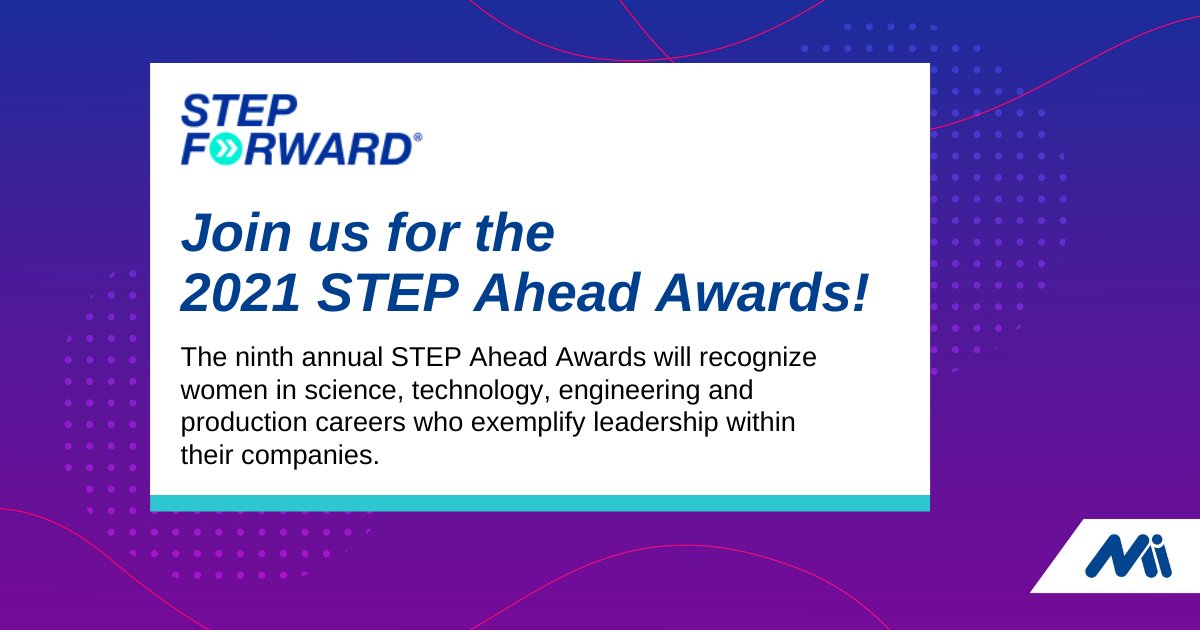 STEP FORWARD®

Join us for the 2021 STEP Ahead Awards!

The ninth annual STEP Ahead Awards will recognize women in science, technology, engineering and production careers who exemplify leadership within their companies.

Mi